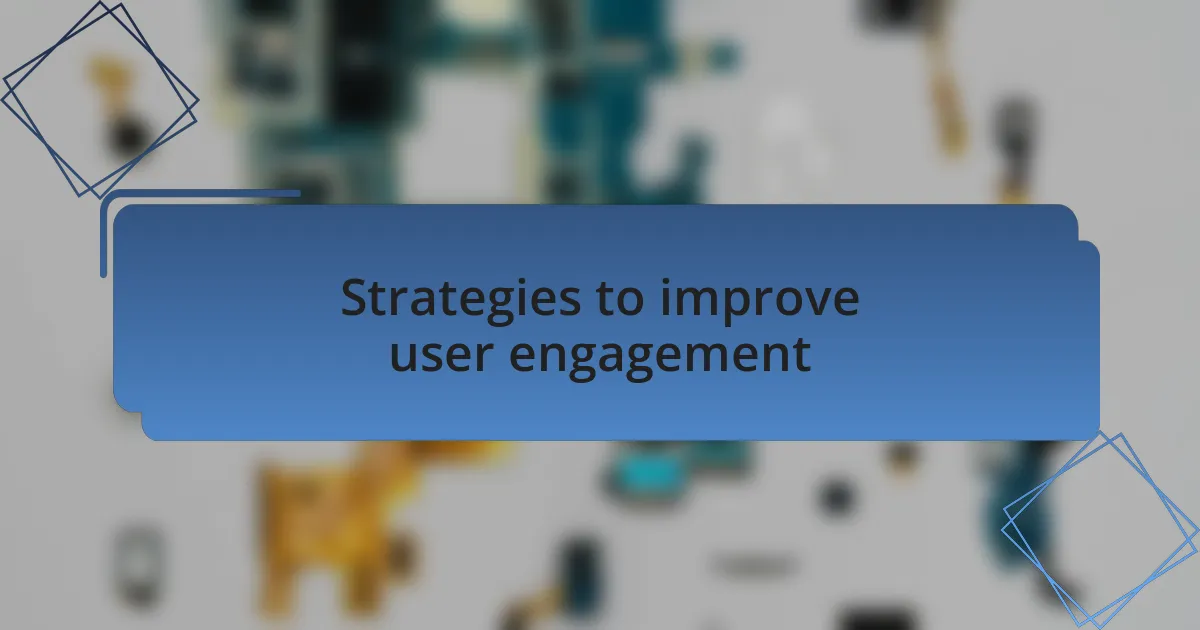 Strategies to improve user engagement